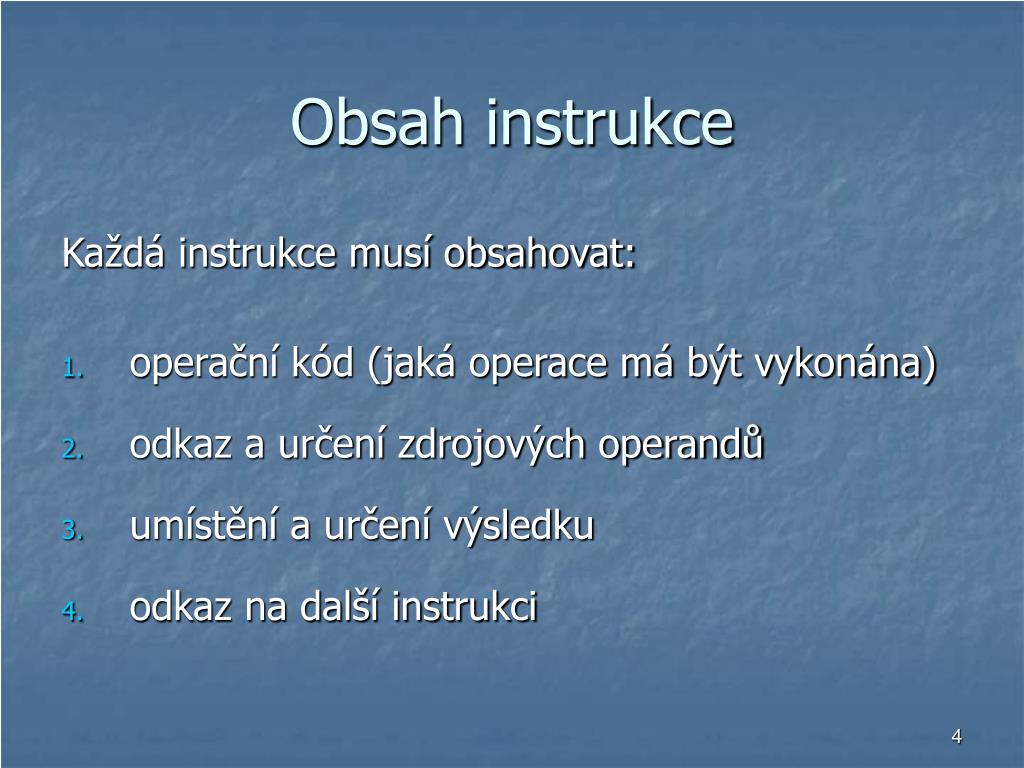 Obsah instrukce

Každá instrukce musí obsahovat:

1. operační kód (jaká operace má být vykonána)
2. odkaz a určení zdrojových operandů
3. umístění a určení výsledku
4. odkaz na další instrukci

4